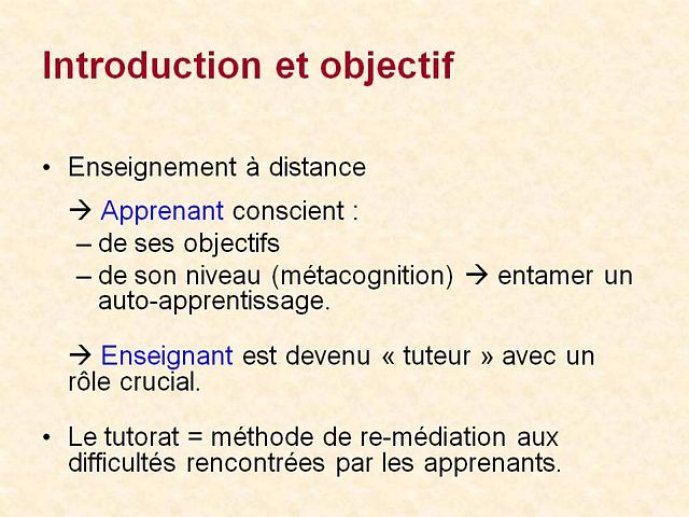 Introduction et objectif

• Enseignement à distance

→ Apprenant conscient :
– de ses objectifs
– de son niveau (métacognition) → entamer un auto-apprentissage.

→ Enseignant est devenu « tuteur » avec un rôle crucial.

• Le tutorat = méthode de re-médiation aux difficultés rencontrées par les apprenants.